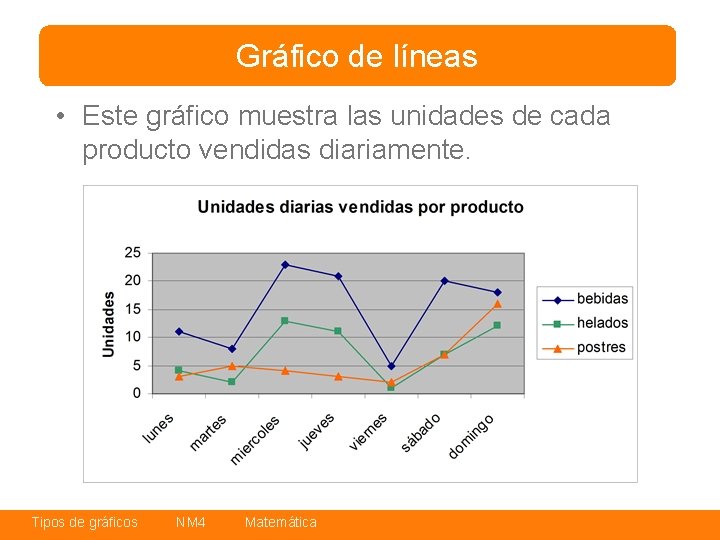 Gráfico de líneas

• Este gráfico muestra las unidades de cada producto vendidas diariamente.

Unidades diarias vendidas por producto

Unidades

25
20
15
10
5
0

lunes
martes
miercoles
jueves
viernes
sábado
domingo

bebidas
helados
postres

Tipos de gráficos NM4 Matemática